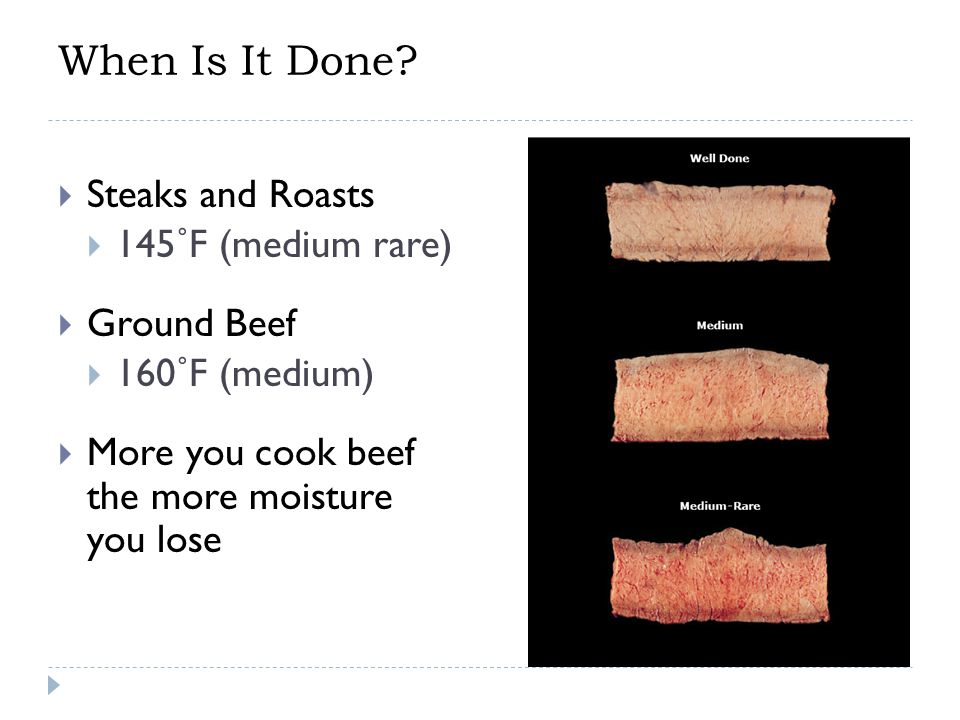 When Is It Done?

Steaks and Roasts
145˚F (medium rare)

Ground Beef
160˚F (medium)

More you cook beef the more moisture you lose

Well Done

Medium

Medium-Rare